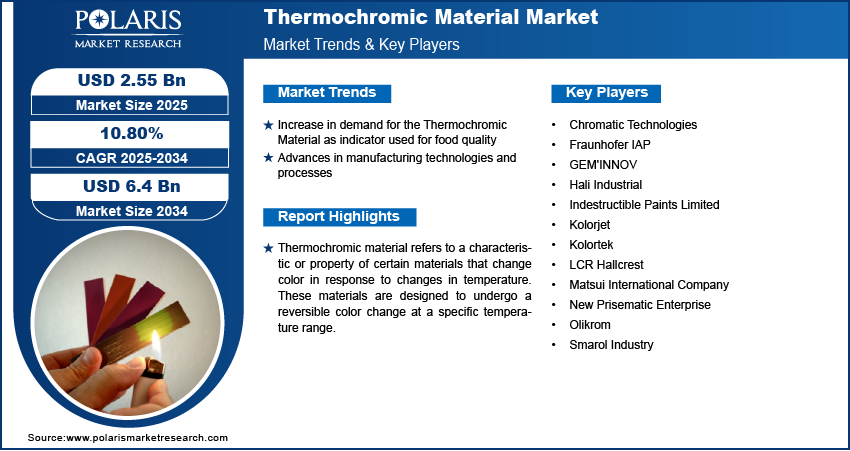 POLARIS
MARKET RESEARCH

Thermochromic Material Market
Market Trends & Key Players

USD 2.55 Bn
Market Size 2025

10.80%
CAGR 2025-2034

USD 6.4 Bn
Market Size 2034

Market Trends

★ Increase in demand for the Thermochromic Material as indicator used for food quality
★ Advances in manufacturing technologies and processes

Report Highlights

★ Thermochromic material refers to a characteristic or property of certain materials that change color in response to changes in temperature. These materials are designed to undergo a reversible color change at a specific temperature range.

Key Players

• Chromatic Technologies
• Fraunhofer IAP
• GEM'INNOV
• Hali Industrial
• Indestructible Paints Limited
• Kolorjet
• Kolortek
• LCR Hallcrest
• Matsui International Company
• New Prisematic Enterprise
• Olikrom
• Smarol Industry

Source:www.polarismarketresearch.com